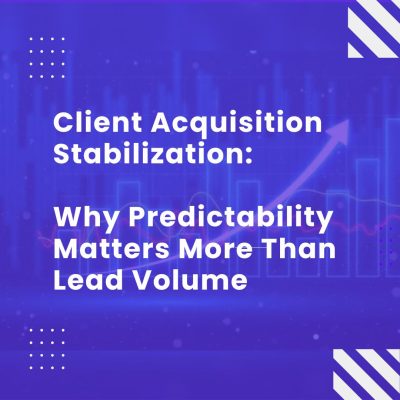 Client Acquisition Stabilization:

Why Predictability Matters More Than Lead Volume